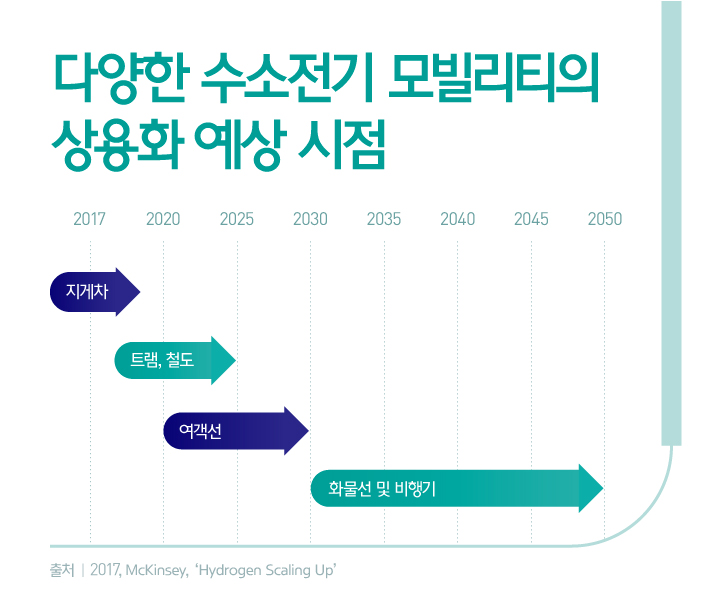 다양한 수소전기 모빌리티의 상용화 예상 시점

2017 2020 2025 2030 2035 2040 2045 2050

지게차

트램, 철도

여객선

화물선 및 비행기

출처 | 2017, McKinsey, 'Hydrogen Scaling Up'